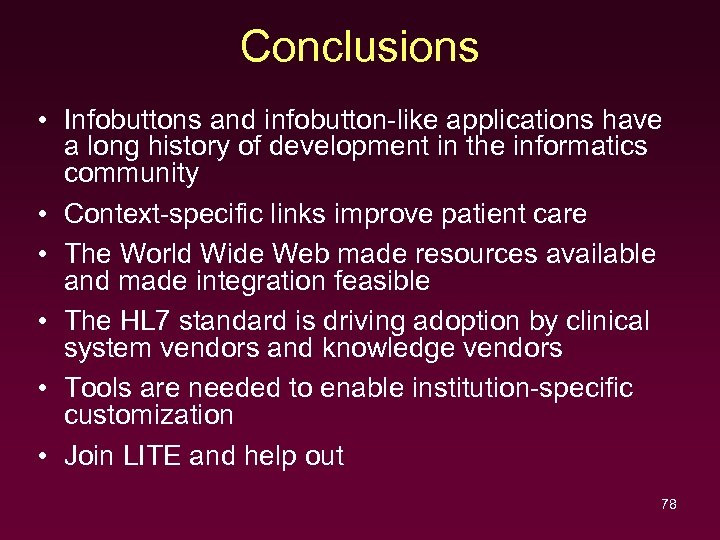 Conclusions

• Infobuttons and infobutton-like applications have a long history of development in the informatics community

• Context-specific links improve patient care

• The World Wide Web made resources available and made integration feasible

• The HL7 standard is driving adoption by clinical system vendors and knowledge vendors

• Tools are needed to enable institution-specific customization

• Join LITE and help out

78